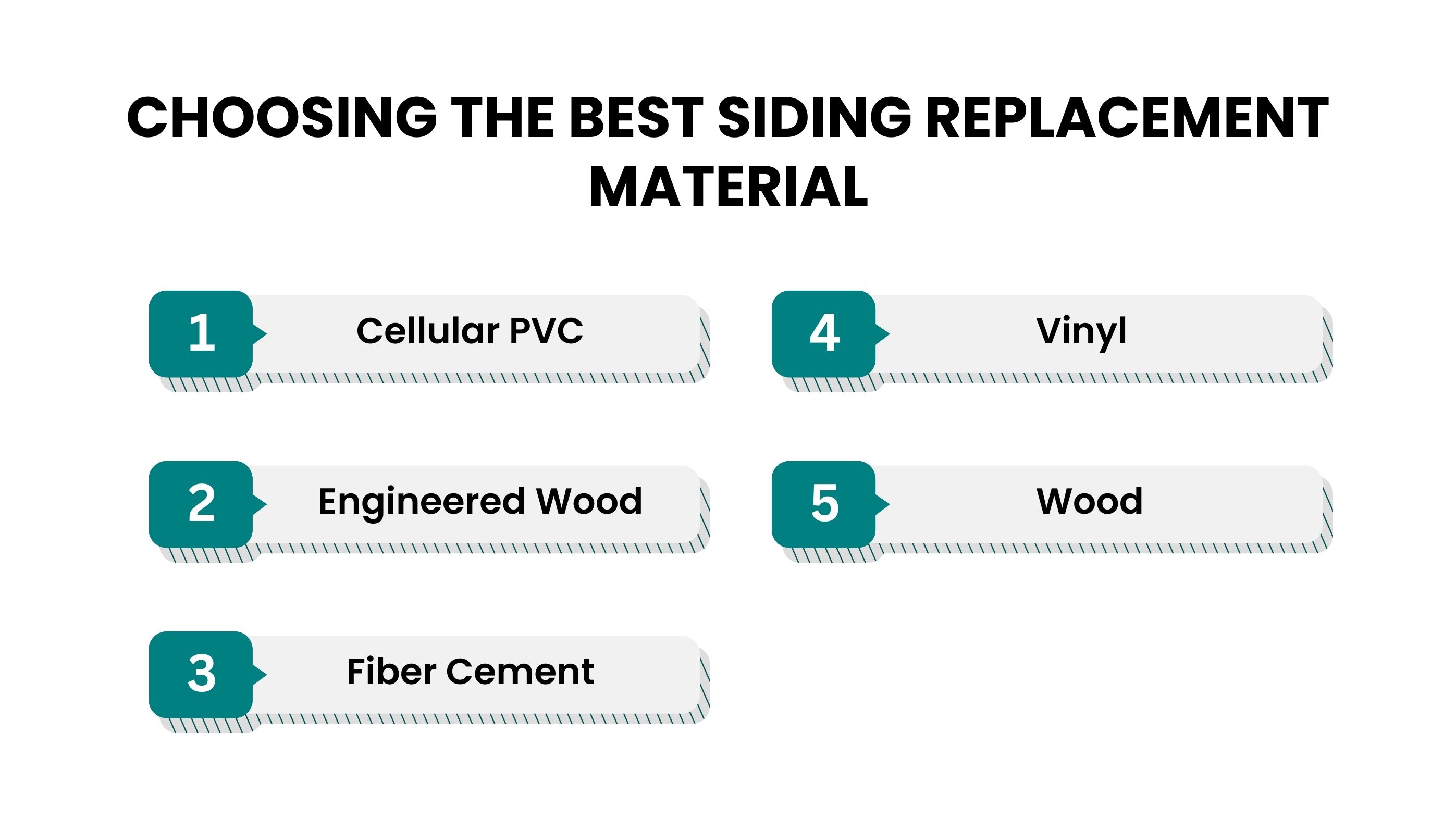 CHOOSING THE BEST SIDING REPLACEMENT MATERIAL

1 Cellular PVC

2 Engineered Wood

3 Fiber Cement

4 Vinyl

5 Wood